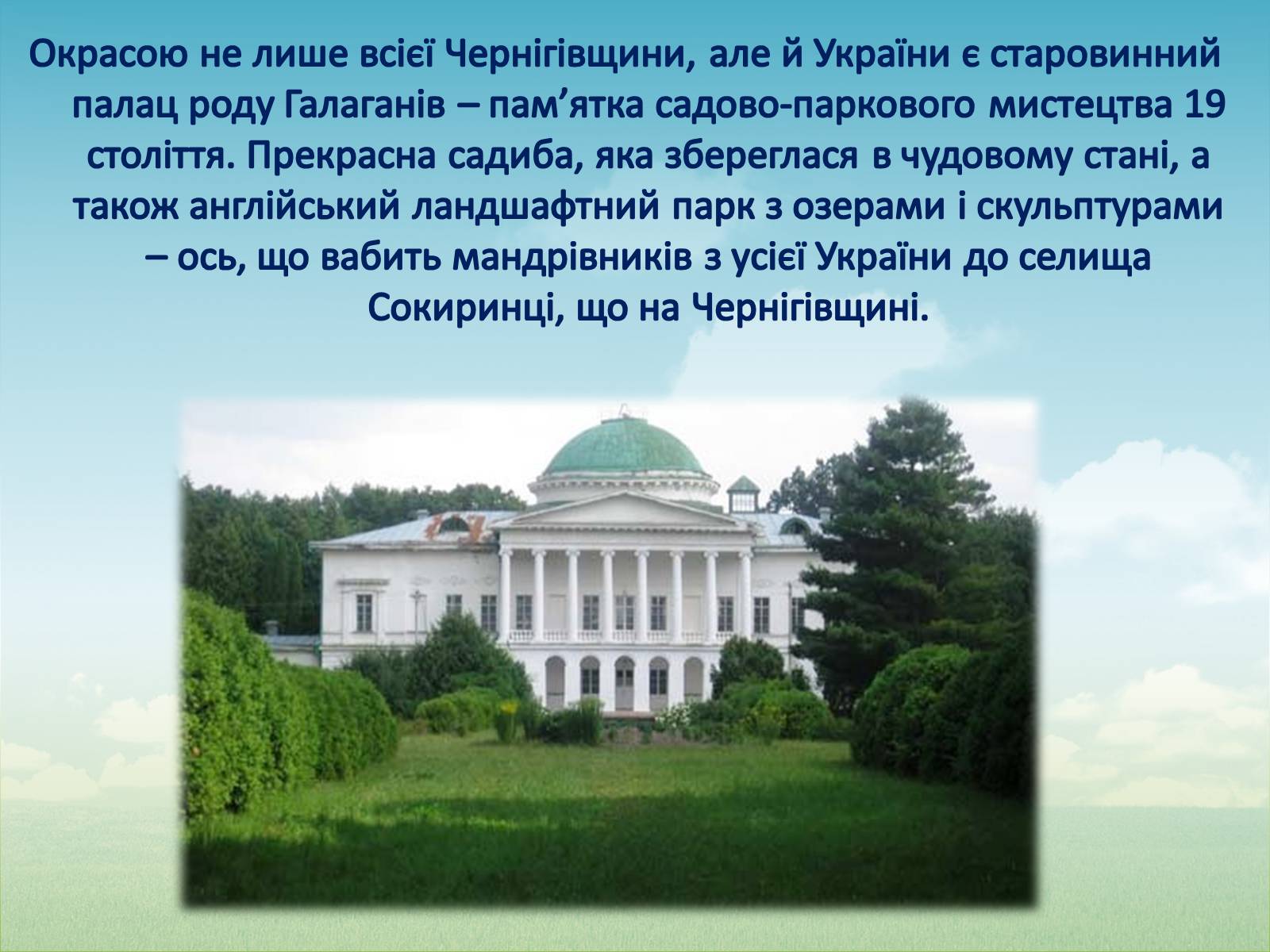 Окрасою не лише всієї Чернігівщини, але й України є старовинний палац роду Галаганів – пам’ятка садово-паркового мистецтва 19 століття. Прекрасна садиба, яка збереглася в чудовому стані, а також англійський ландшафтний парк з озерами і скульптурами – ось, що вабить мандрівників з усієї України до селища Сокиринці, що на Чернігівщині.